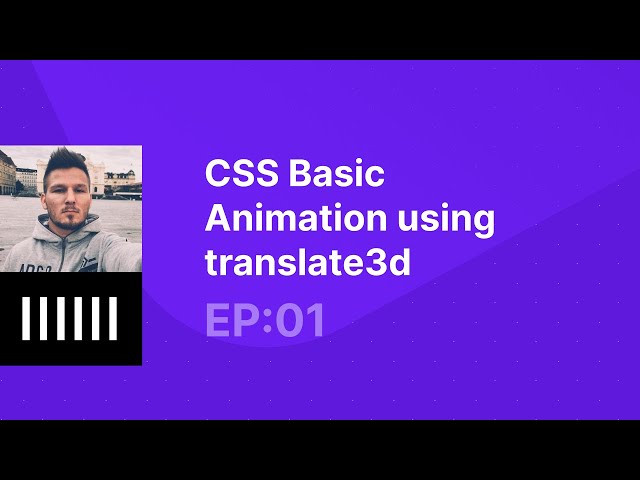 CSS Basic Animation using translate3d

EP:01